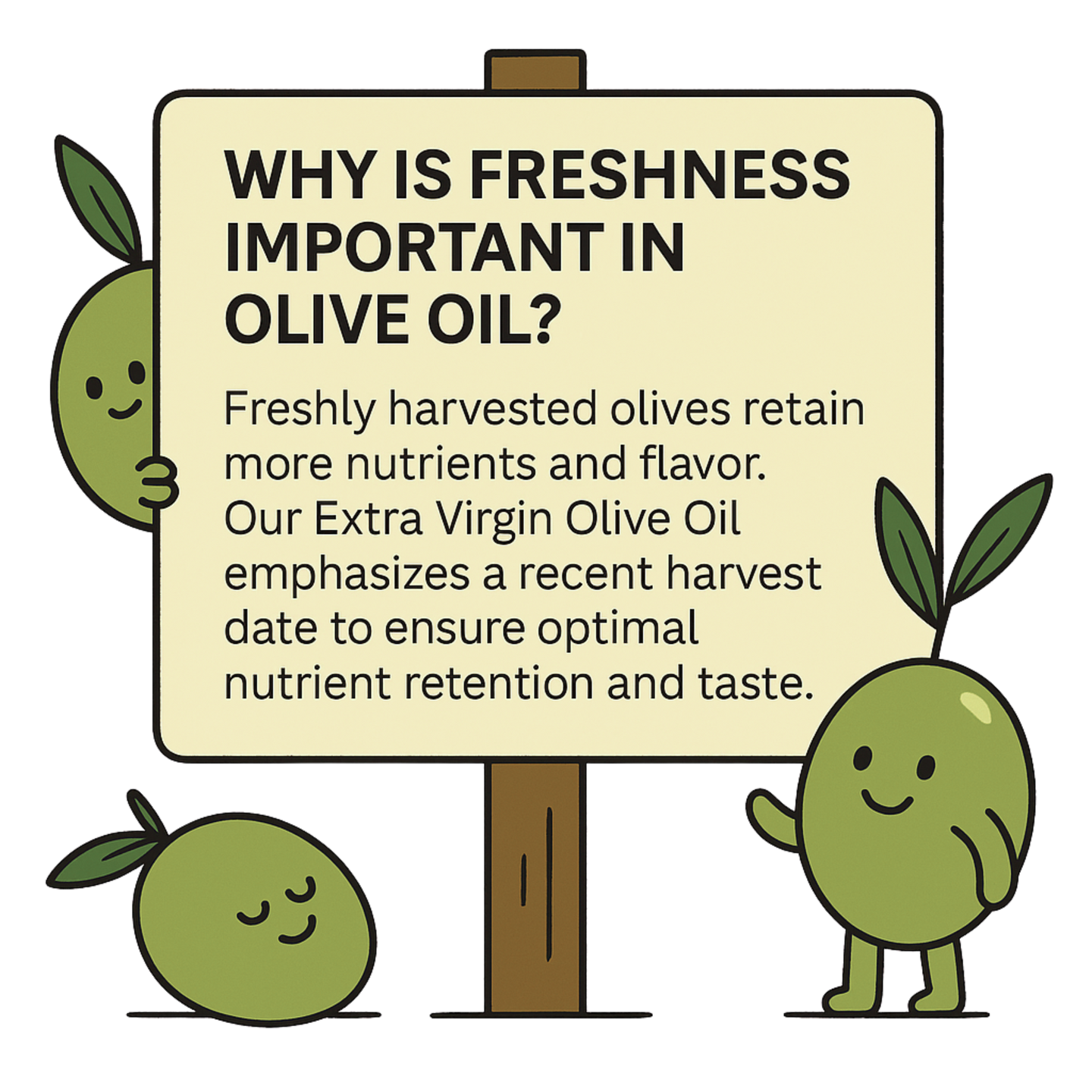 WHY IS FRESHNESS IMPORTANT IN OLIVE OIL?

Freshly harvested olives retain more nutrients and flavor. Our Extra Virgin Olive Oil emphasizes a recent harvest date to ensure optimal nutrient retention and taste.